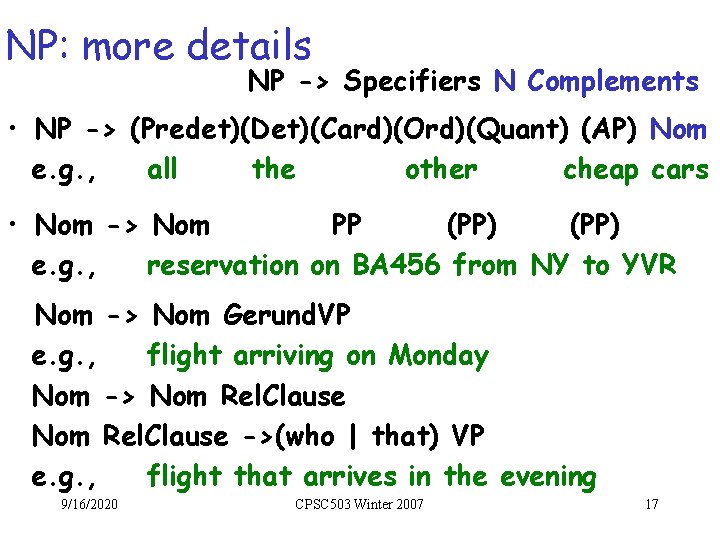 NP: more details

NP -> Specifiers N Complements

• NP -> (Predet)(Det)(Card)(Ord)(Quant) (AP) Nom
e.g., all the other cheap cars

• Nom -> Nom PP (PP) (PP)
e.g., reservation on BA456 from NY to YVR

Nom -> Nom GerundVP
e.g., flight arriving on Monday
Nom -> Nom RelClause
Nom RelClause ->(who | that) VP
e.g., flight that arrives in the evening

9/16/2020 CPSC503 Winter 2007 17